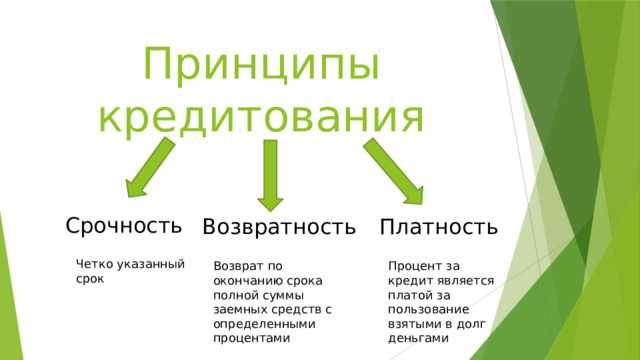 Принципы кредитования

Срочность

Четко указанный срок

Возвратность

Возврат по окончанию срока полной суммы заемных средств с определенными процентами

Платность

Процент за кредит является платой за пользование взятыми в долг деньгами